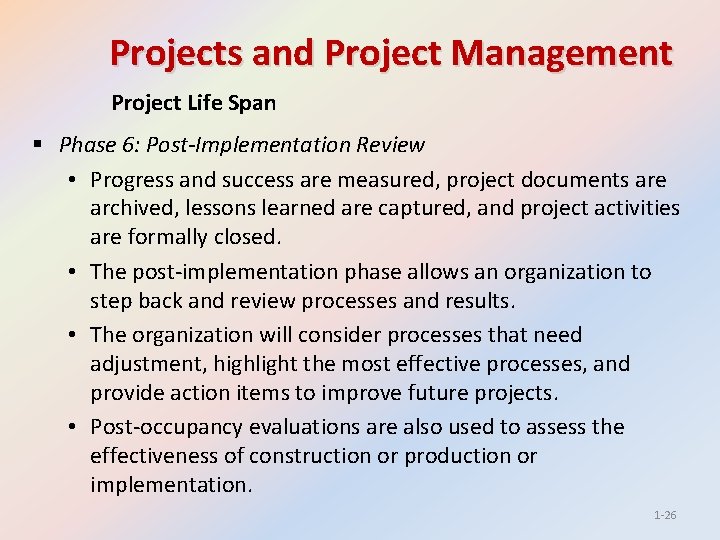 Projects and Project Management

Project Life Span

▪ Phase 6: Post-Implementation Review

• Progress and success are measured, project documents are archived, lessons learned are captured, and project activities are formally closed.

• The post-implementation phase allows an organization to step back and review processes and results.

• The organization will consider processes that need adjustment, highlight the most effective processes, and provide action items to improve future projects.

• Post-occupancy evaluations are also used to assess the effectiveness of construction or production or implementation.

1-26